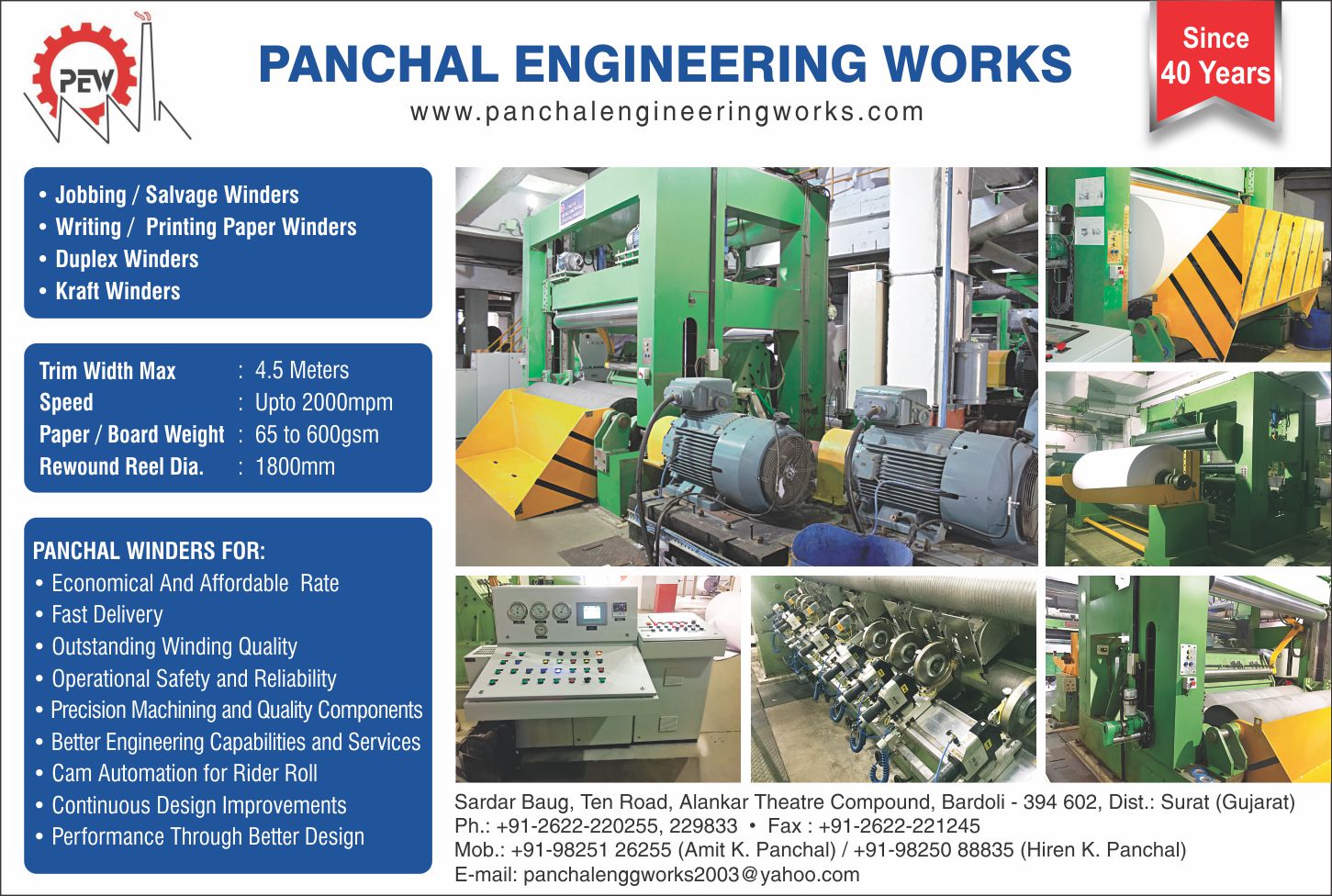 PEW

PANCHAL ENGINEERING WORKS
www.panchalengineeringworks.com

Since 40 Years

• Jobbing / Salvage Winders
• Writing / Printing Paper Winders
• Duplex Winders
• Kraft Winders

| Trim Width Max | : 4.5 Meters |
|---|---|
| Speed | : Upto 2000mpm |
| Paper / Board Weight | : 65 to 600gsm |
| Rewound Reel Dia. | : 1800mm |

PANCHAL WINDERS FOR:
• Economical And Affordable Rate
• Fast Delivery
• Outstanding Winding Quality
• Operational Safety and Reliability
• Precision Machining and Quality Components
• Better Engineering Capabilities and Services
• Cam Automation for Rider Roll
• Continuous Design Improvements
• Performance Through Better Design

Sardar Baug, Ten Road, Alankar Theatre Compound, Bardoli - 394 602, Dist.: Surat (Gujarat)
Ph.: +91-2622-220255, 229833 • Fax : +91-2622-221245
Mob.: +91-98251 26255 (Amit K. Panchal) / +91-98250 88835 (Hiren K. Panchal)
E-mail: panchalenggworks2003@yahoo.com